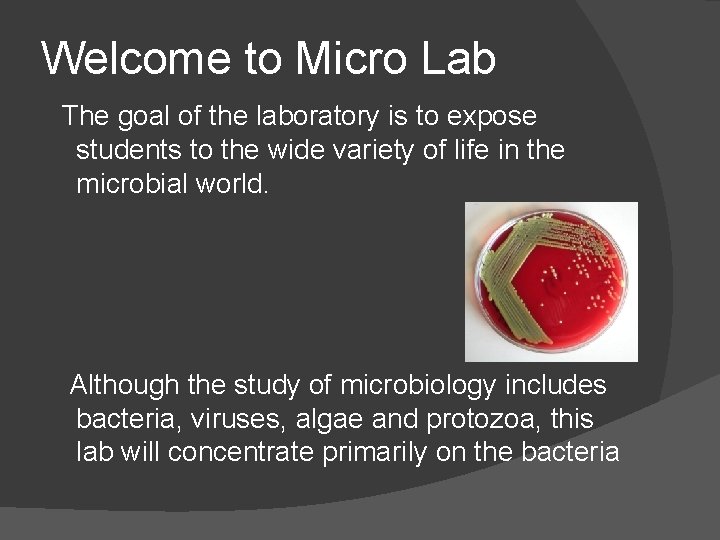 Welcome to Micro Lab

The goal of the laboratory is to expose students to the wide variety of life in the microbial world.

Although the study of microbiology includes bacteria, viruses, algae and protozoa, this lab will concentrate primarily on the bacteria